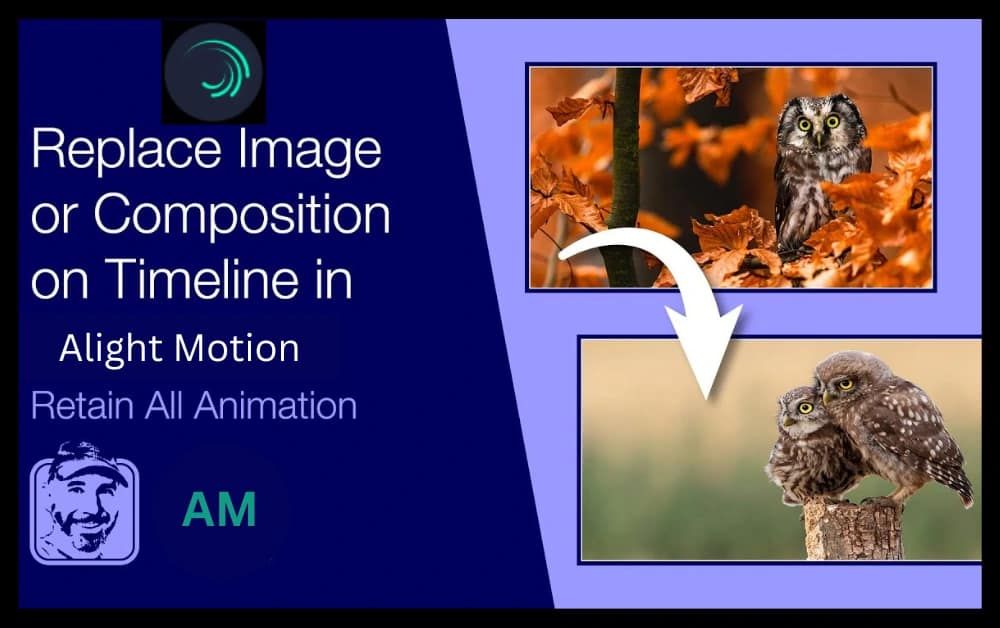 Replace Image or Composition on Timeline in

Alight Motion

Retain All Animation

AM